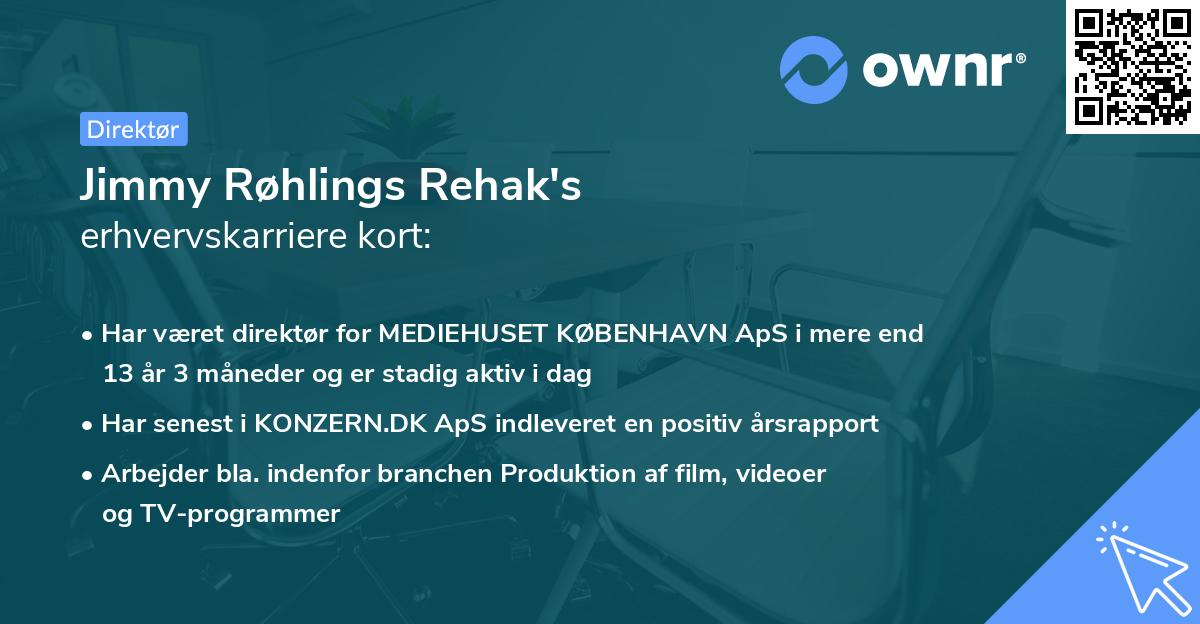 ownr®

Direktør

Jimmy Røhlings Rehak's
erhvervskarriere kort:

• Har været direktør for MEDIEHUSET KØBENHAVN ApS i mere end 13 år 3 måneder og er stadig aktiv i dag

• Har senest i KONZERN.DK ApS indleveret en positiv årsrapport

• Arbejder bla. indenfor branchen Produktion af film, videoer og TV-programmer